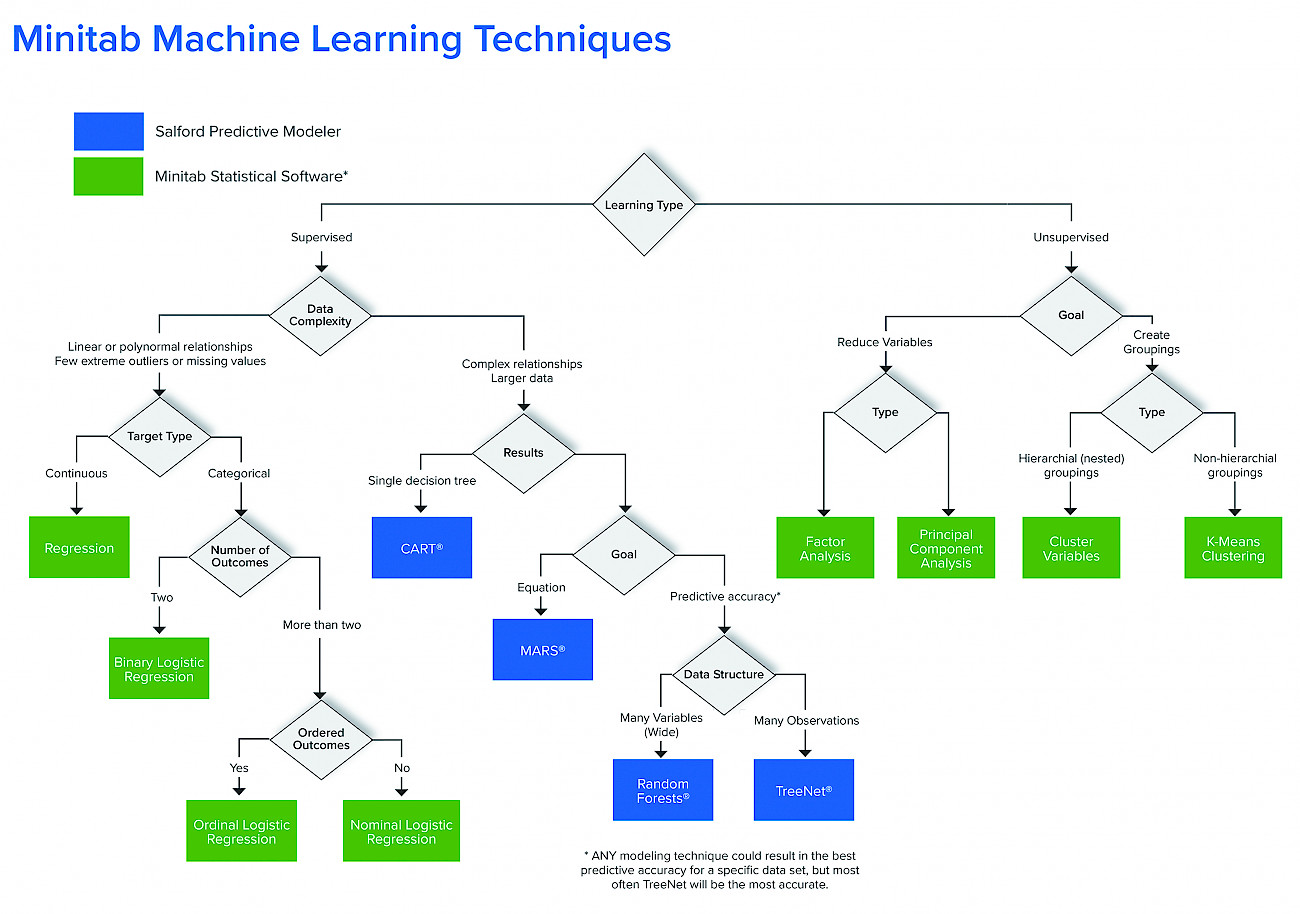 Minitab Machine Learning Techniques

Salford Predictive Modeler

Minitab Statistical Software*

Learning Type

Supervised

Unsupervised

Data Complexity

Linear or polynormal relationships
Few extreme outliers or missing values

Complex relationships
Larger data

Target Type

Continuous

Categorical

Regression

Number of Outcomes

Two

More than two

Binary Logistic Regression

Ordered Outcomes

Yes

No

Ordinal Logistic Regression

Nominal Logistic Regression

Results

Single decision tree

CART®

Goal

Equation

Predictive accuracy*

MARS®

Data Structure

Many Variables (Wide)

Many Observations

Random Forests®

TreeNet®

* ANY modeling technique could result in the best predictive accuracy for a specific data set, but most often TreeNet will be the most accurate.

Goal

Reduce Variables

Create Groupings

Type

Factor Analysis

Principal Component Analysis

Type

Hierarchial (nested) groupings

Non-hierarchial groupings

Cluster Variables

K-Means Clustering